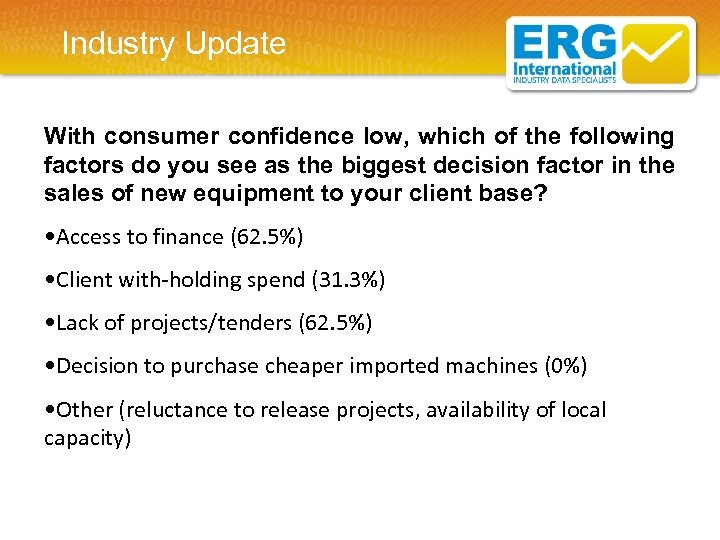 Industry Update

ERG International
INDUSTRY DATA SPECIALISTS

With consumer confidence low, which of the following factors do you see as the biggest decision factor in the sales of new equipment to your client base?

•Access to finance (62.5%)

•Client with-holding spend (31.3%)

•Lack of projects/tenders (62.5%)

•Decision to purchase cheaper imported machines (0%)

•Other (reluctance to release projects, availability of local capacity)